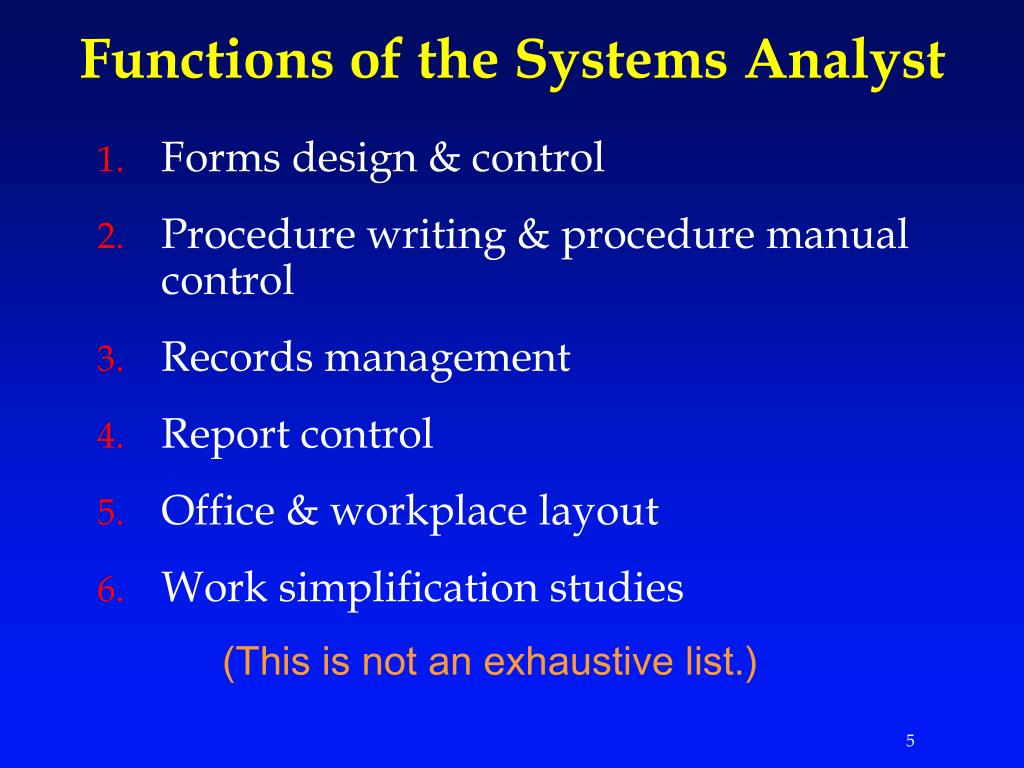 Functions of the Systems Analyst

1. Forms design & control
2. Procedure writing & procedure manual control
3. Records management
4. Report control
5. Office & workplace layout
6. Work simplification studies

(This is not an exhaustive list.)

5